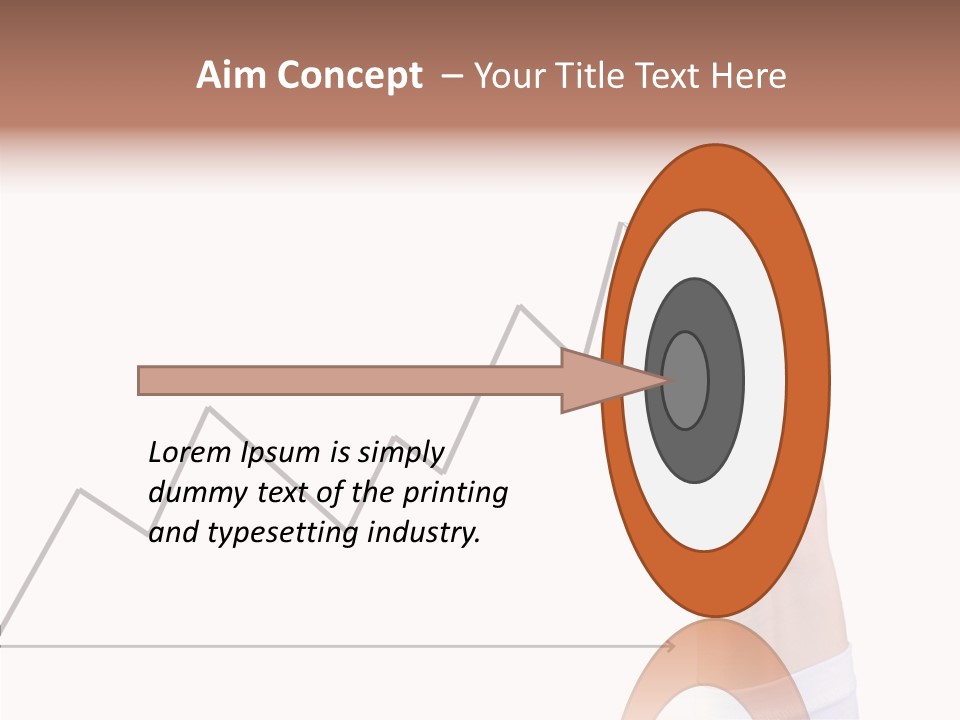 Aim Concept – Your Title Text Here

Lorem Ipsum is simply dummy text of the printing and typesetting industry.